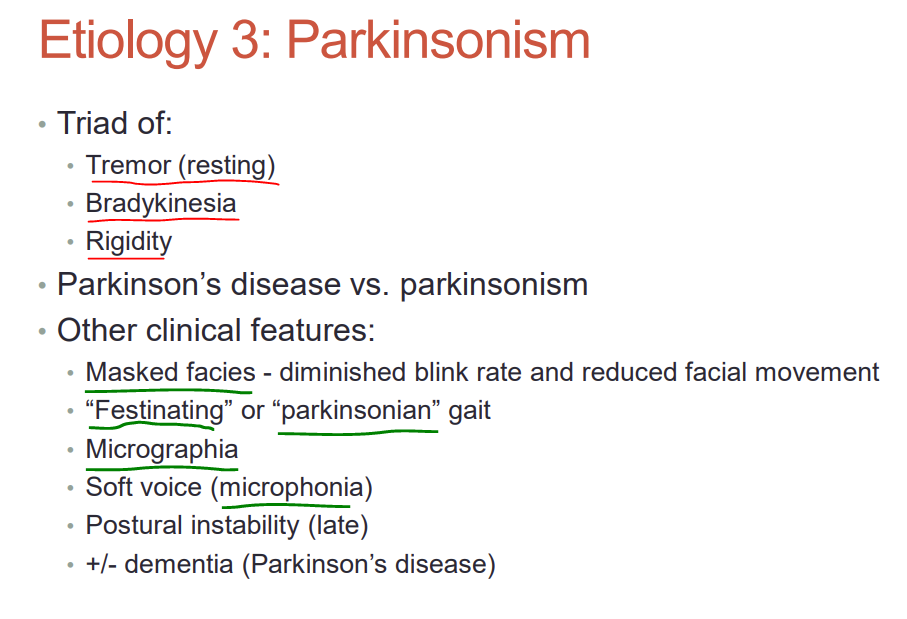 Etiology 3: Parkinsonism

• Triad of:
 • Tremor (resting)
 • Bradykinesia
 • Rigidity
• Parkinson’s disease vs. parkinsonism
• Other clinical features:
 • Masked facies - diminished blink rate and reduced facial movement
 • “Festinating” or “parkinsonian” gait
 • Micrographia
 • Soft voice (microphonia)
 • Postural instability (late)
 • +/- dementia (Parkinson’s disease)